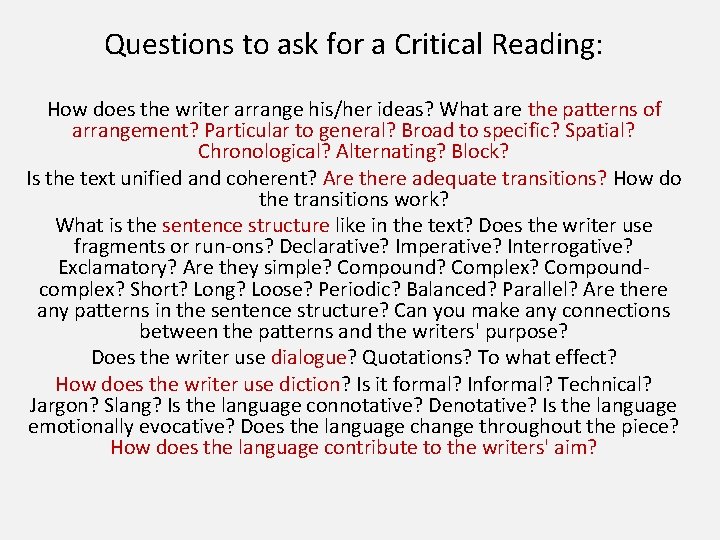 Questions to ask for a Critical Reading:

How does the writer arrange his/her ideas? What are the patterns of arrangement? Particular to general? Broad to specific? Spatial? Chronological? Alternating? Block?

Is the text unified and coherent? Are there adequate transitions? How do the transitions work?

What is the sentence structure like in the text? Does the writer use fragments or run-ons? Declarative? Imperative? Interrogative? Exclamatory? Are they simple? Compound? Complex? Compound-complex? Short? Long? Loose? Periodic? Balanced? Parallel? Are there any patterns in the sentence structure? Can you make any connections between the patterns and the writers' purpose?

Does the writer use dialogue? Quotations? To what effect?

How does the writer use diction? Is it formal? Informal? Technical? Jargon? Slang? Is the language connotative? Denotative? Is the language emotionally evocative? Does the language change throughout the piece? How does the language contribute to the writers' aim?